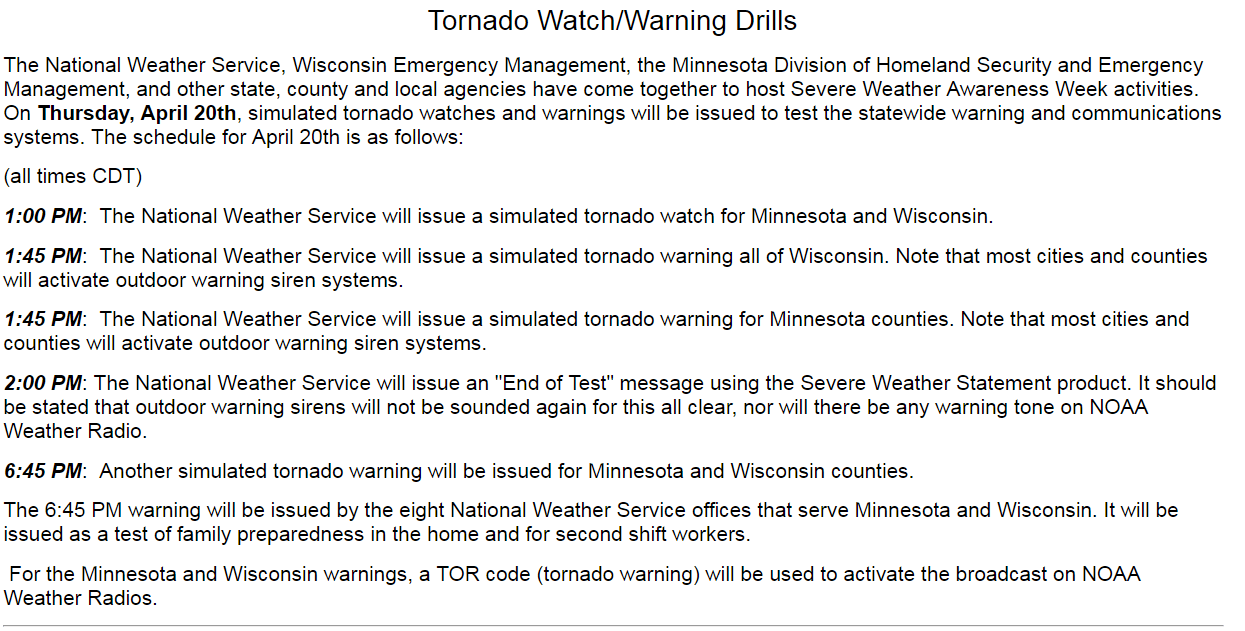 Tornado Watch/Warning Drills

The National Weather Service, Wisconsin Emergency Management, the Minnesota Division of Homeland Security and Emergency Management, and other state, county and local agencies have come together to host Severe Weather Awareness Week activities. On Thursday, April 20th, simulated tornado watches and warnings will be issued to test the statewide warning and communications systems. The schedule for April 20th is as follows:

(all times CDT)

1:00 PM: The National Weather Service will issue a simulated tornado watch for Minnesota and Wisconsin.

1:45 PM: The National Weather Service will issue a simulated tornado warning all of Wisconsin. Note that most cities and counties will activate outdoor warning siren systems.

1:45 PM: The National Weather Service will issue a simulated tornado warning for Minnesota counties. Note that most cities and counties will activate outdoor warning siren systems.

2:00 PM: The National Weather Service will issue an "End of Test" message using the Severe Weather Statement product. It should be stated that outdoor warning sirens will not be sounded again for this all clear, nor will there be any warning tone on NOAA Weather Radio.

6:45 PM: Another simulated tornado warning will be issued for Minnesota and Wisconsin counties.

The 6:45 PM warning will be issued by the eight National Weather Service offices that serve Minnesota and Wisconsin. It will be issued as a test of family preparedness in the home and for second shift workers.

For the Minnesota and Wisconsin warnings, a TOR code (tornado warning) will be used to activate the broadcast on NOAA Weather Radios.